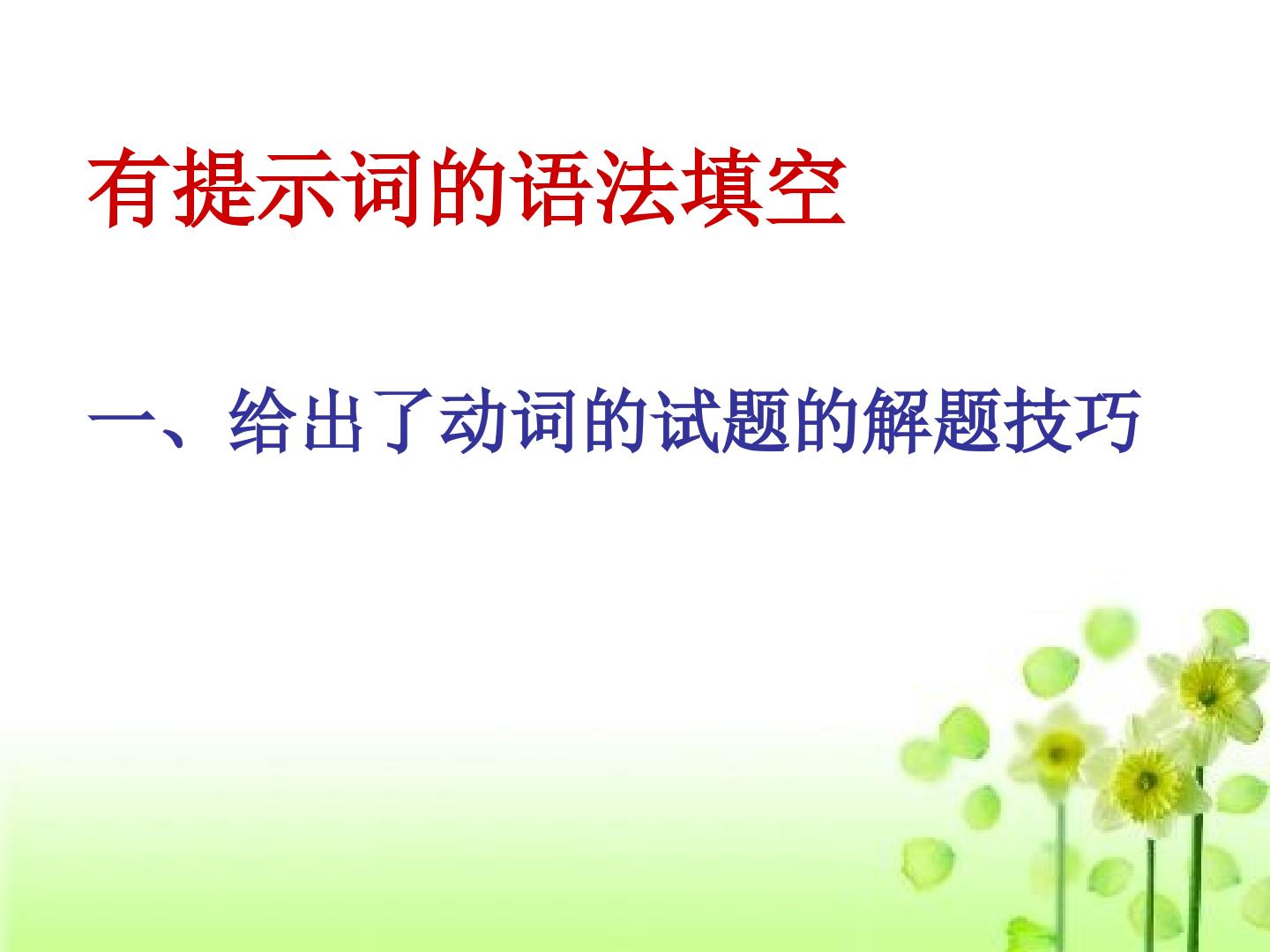 有提示词的语法填空

一、给出了动词的试题的解题技巧